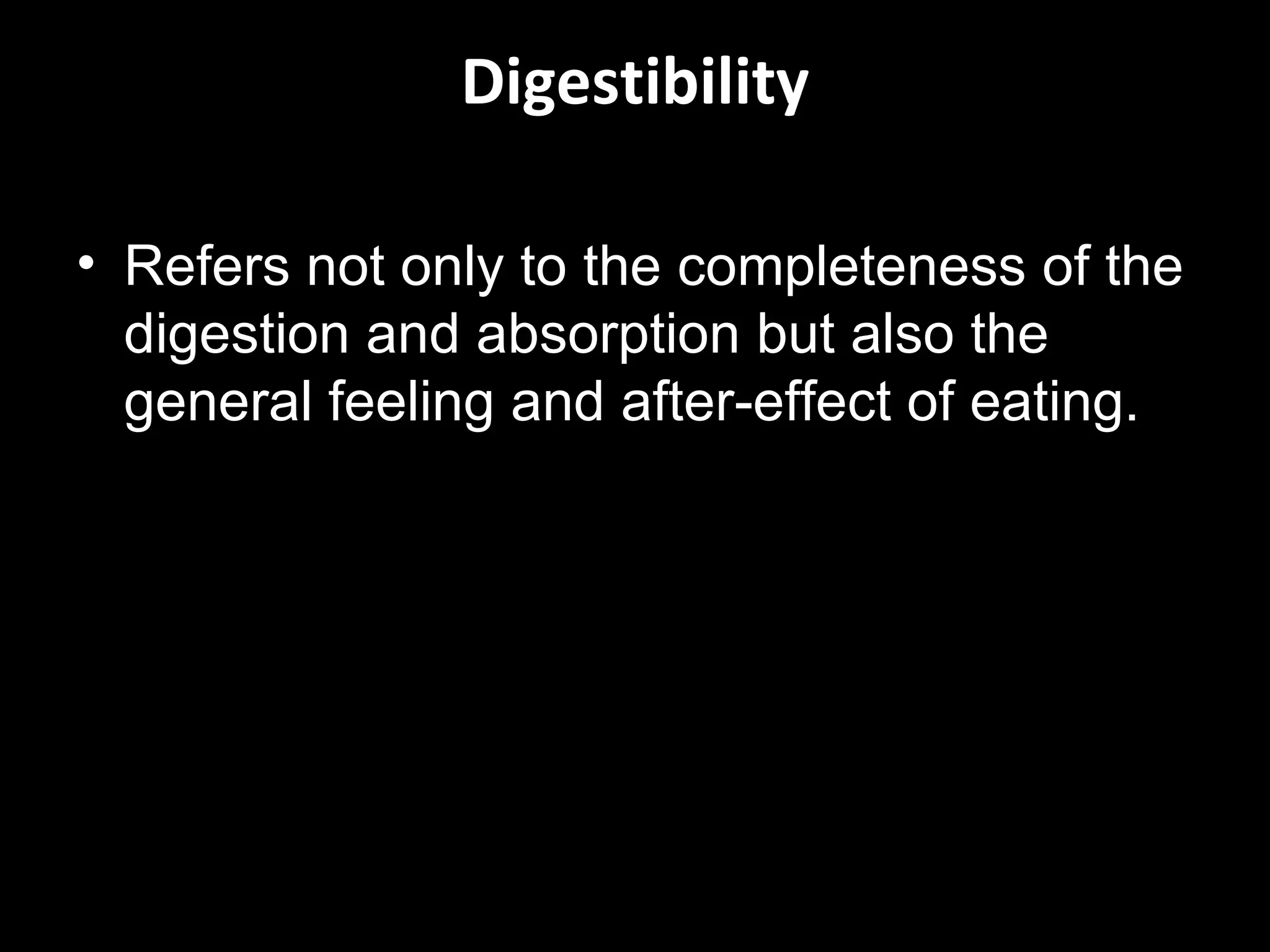 Digestibility

• Refers not only to the completeness of the digestion and absorption but also the general feeling and after-effect of eating.